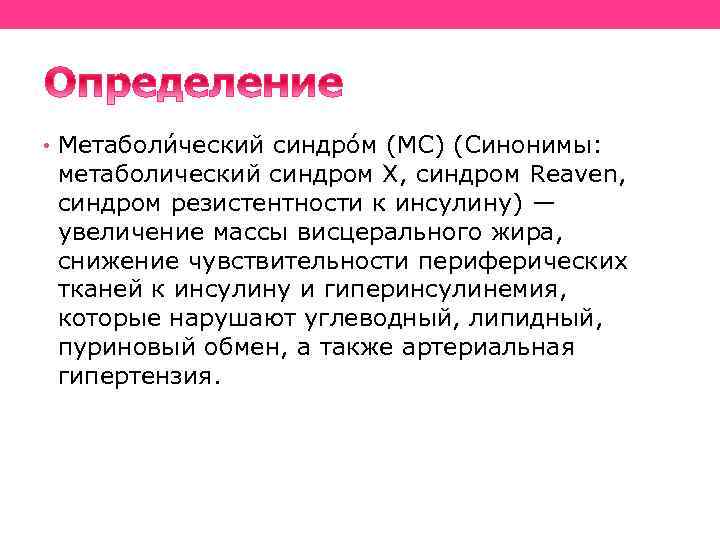 Определение

• Метаболи́ческий синдро́м (МС) (Синонимы: метаболический синдром X, синдром Reaven, синдром резистентности к инсулину) — увеличение массы висцерального жира, снижение чувствительности периферических тканей к инсулину и гиперинсулинемия, которые нарушают углеводный, липидный, пуриновый обмен, а также артериальная гипертензия.